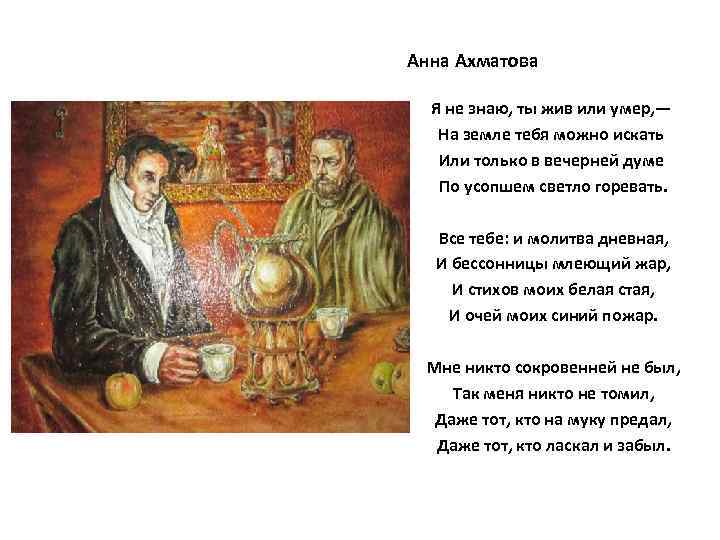 Анна Ахматова

Я не знаю, ты жив или умер,—
На земле тебя можно искать
Или только в вечерней думе
По усопшем светло горевать.

Все тебе: и молитва дневная,
И бессонницы млеющий жар,
И стихов моих белая стая,
И очей моих синий пожар.

Мне никто сокровенней не был,
Так меня никто не томил,
Даже тот, кто на муку предал,
Даже тот, кто ласкал и забыл.